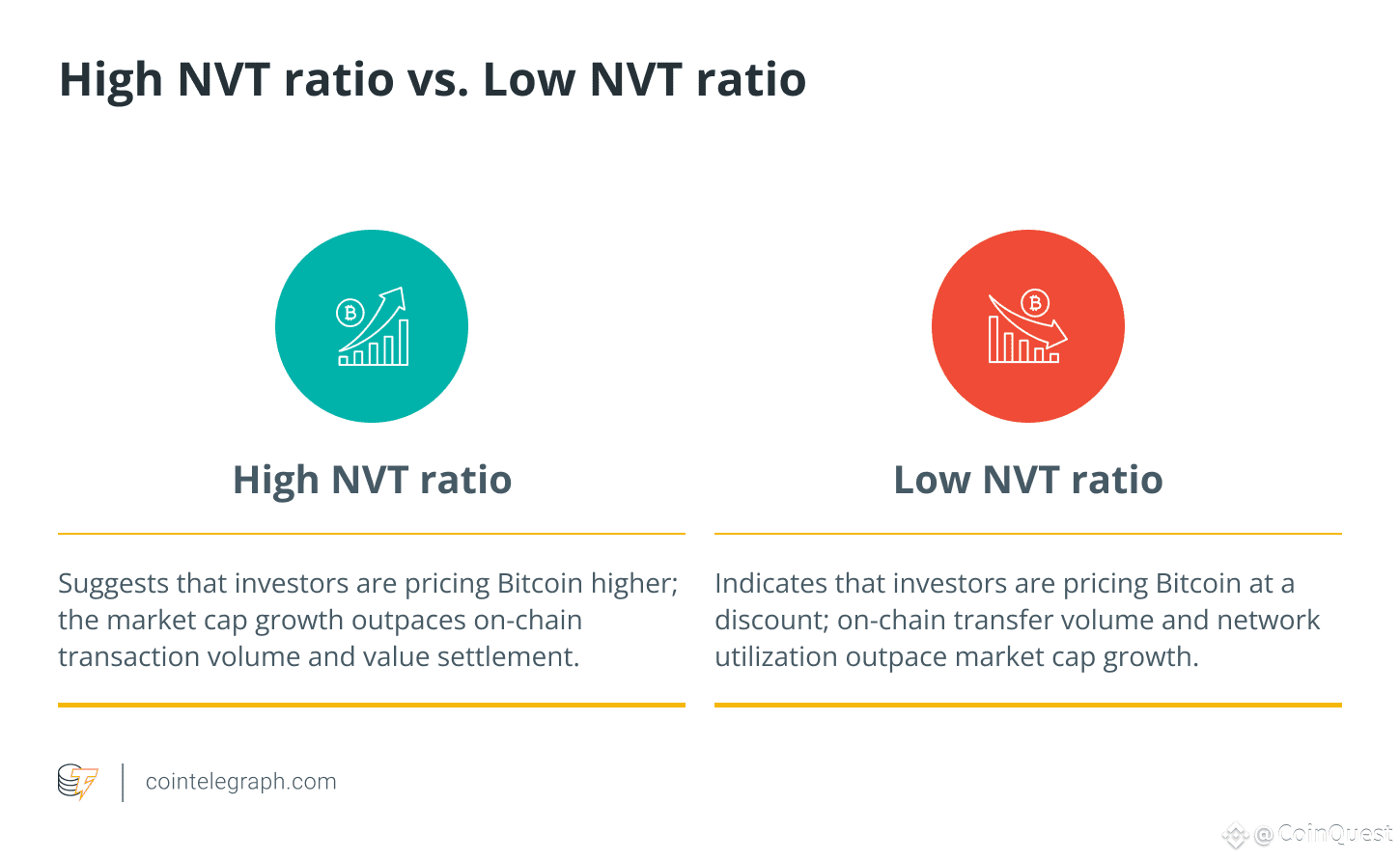 High NVT ratio vs. Low NVT ratio

High NVT ratio

Suggests that investors are pricing Bitcoin higher; the market cap growth outpaces on-chain transaction volume and value settlement.

Low NVT ratio

Indicates that investors are pricing Bitcoin at a discount; on-chain transfer volume and network utilization outpace market cap growth.

cointelegraph.com

@CoinQuest